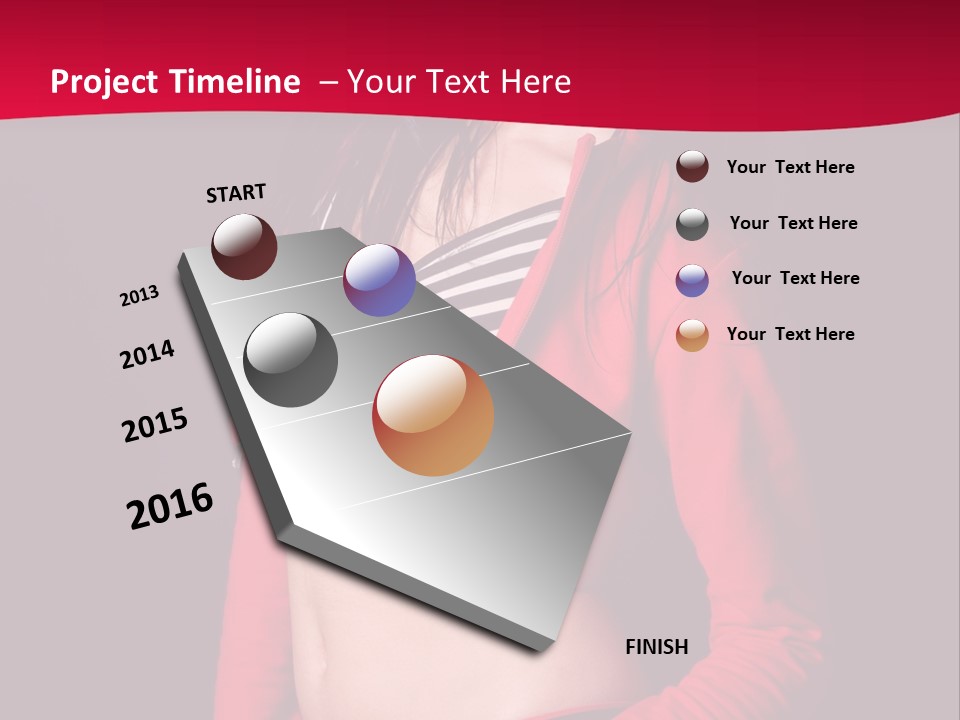 Project Timeline – Your Text Here

START

2013

2014

2015

2016

FINISH

Your Text Here

Your Text Here

Your Text Here

Your Text Here